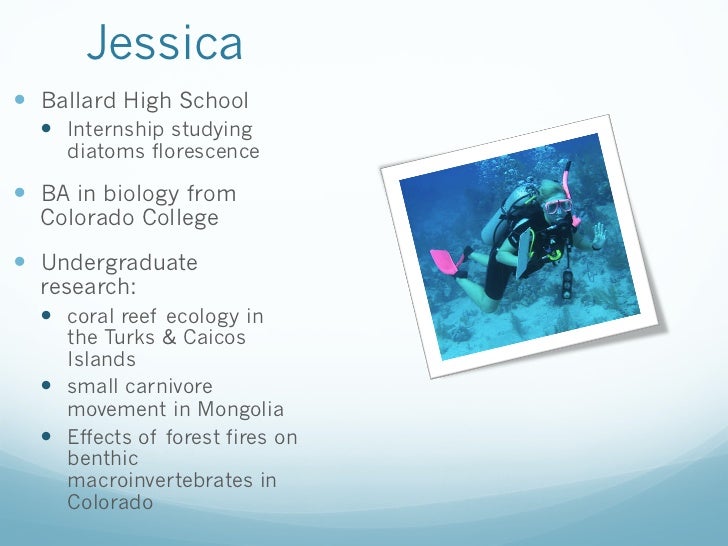 Jessica

- Ballard High School
  - Internship studying diatoms florescence
- BA in biology from Colorado College
- Undergraduate research:
  - coral reef ecology in the Turks & Caicos Islands
  - small carnivore movement in Mongolia
  - Effects of forest fires on benthic macroinvertebrates in Colorado